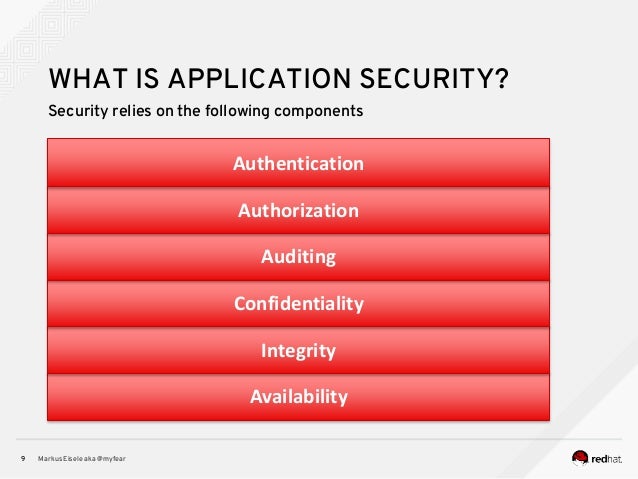 WHAT IS APPLICATION SECURITY?

Security relies on the following components

Authentication

Authorization

Auditing

Confidentiality

Integrity

Availability

9 Markus Eisele aka @myfear

redhat.